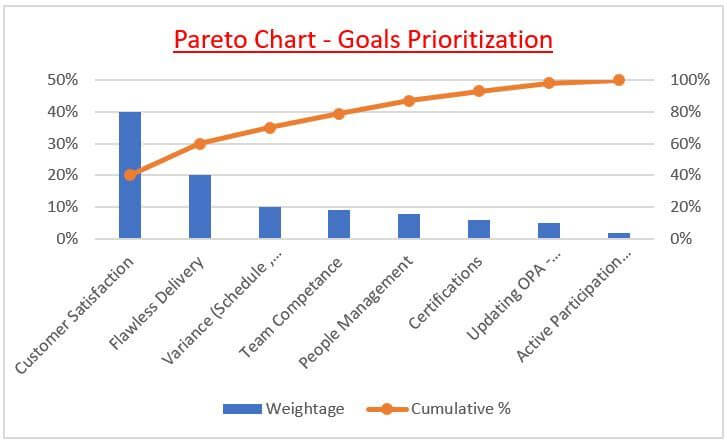 Pareto Chart - Goals Prioritization

50%
40%
30%
20%
10%
0%

100%
80%
60%
40%
20%
0%

Customer Satisfaction
Flawless Delivery
Variance (Schedule ,...
Team Competance
People Management
Certifications
Updating OPA -...
Active Participation...

Weightage
Cumulative %